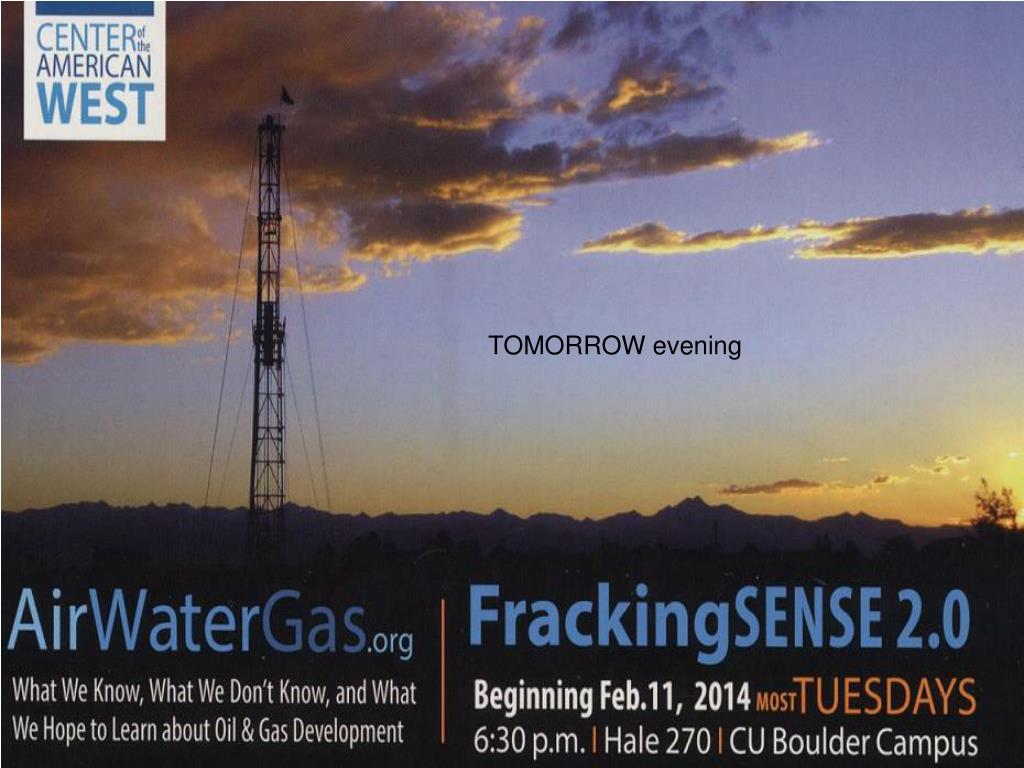 CENTER of the AMERICAN WEST

TOMORROW evening

AirWaterGas.org

What We Know, What We Don't Know, and What We Hope to Learn about Oil & Gas Development

FrackingSENSE 2.0

Beginning Feb.11, 2014 MOST TUESDAYS

6:30 p.m. | Hale 270 | CU Boulder Campus